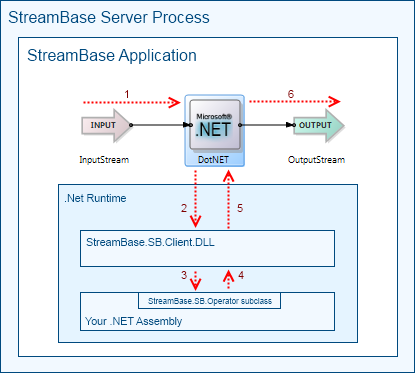 StreamBase Server Process

StreamBase Application

1

6

INPUT

Microsoft®
.NET

OUTPUT

InputStream

DotNET

OutputStream

.Net Runtime

2

5

StreamBase.SB.Client.DLL

3

4

StreamBase.SB.Operator subclass

Your .NET Assembly